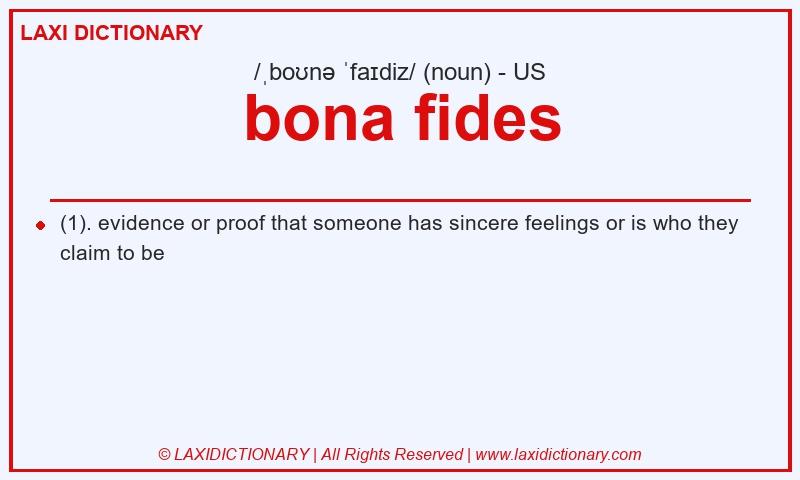 LAXI DICTIONARY

/ˌboʊnə ˈfaɪdiz/ (noun) - US

bona fides

(1). evidence or proof that someone has sincere feelings or is who they claim to be

© LAXIDICTIONARY | All Rights Reserved | www.laxidictionary.com